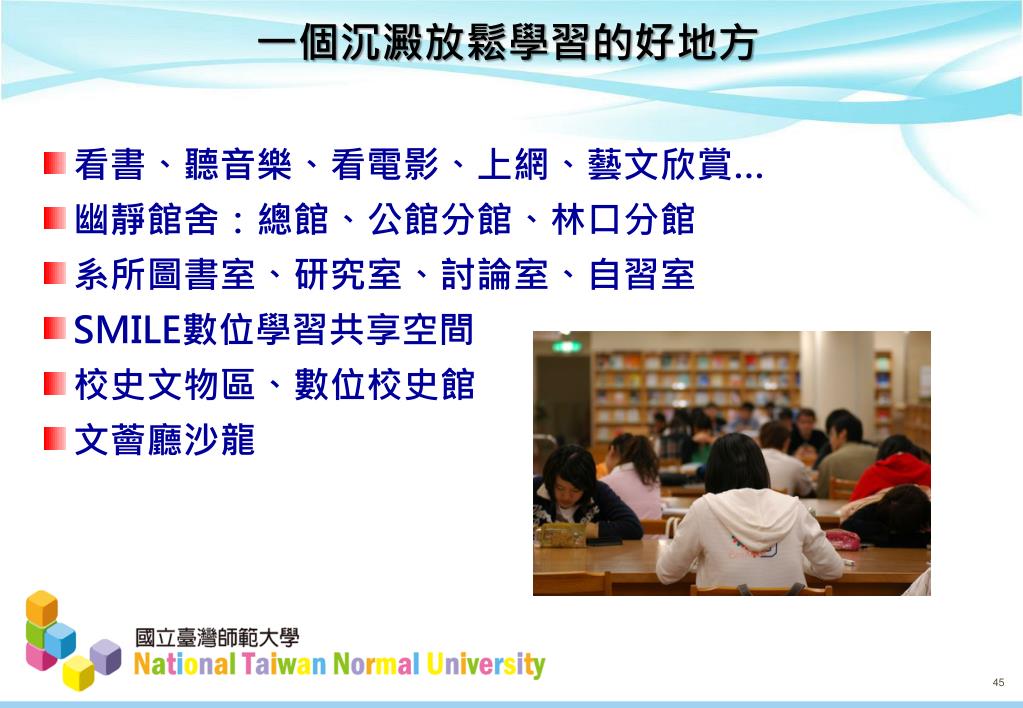 一個沉澱放鬆學習的好地方

看書、聽音樂、看電影、上網、藝文欣賞...

幽靜館舍：總館、公館分館、林口分館

系所圖書室、研究室、討論室、自習室

SMILE數位學習共享空間

校史文物區、數位校史館

文薈廳沙龍

國立臺灣師範大學
National Taiwan Normal University

45